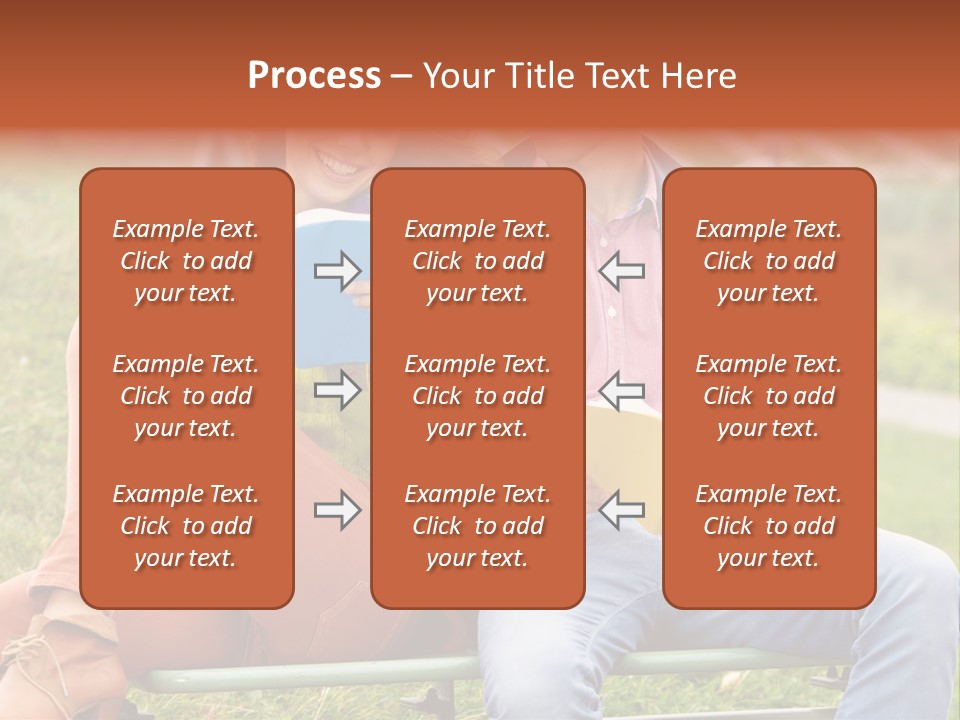 Process – Your Title Text Here

Example Text. Click to add your text.

Example Text. Click to add your text.

Example Text. Click to add your text.

Example Text. Click to add your text.

Example Text. Click to add your text.

Example Text. Click to add your text.

Example Text. Click to add your text.

Example Text. Click to add your text.

Example Text. Click to add your text.